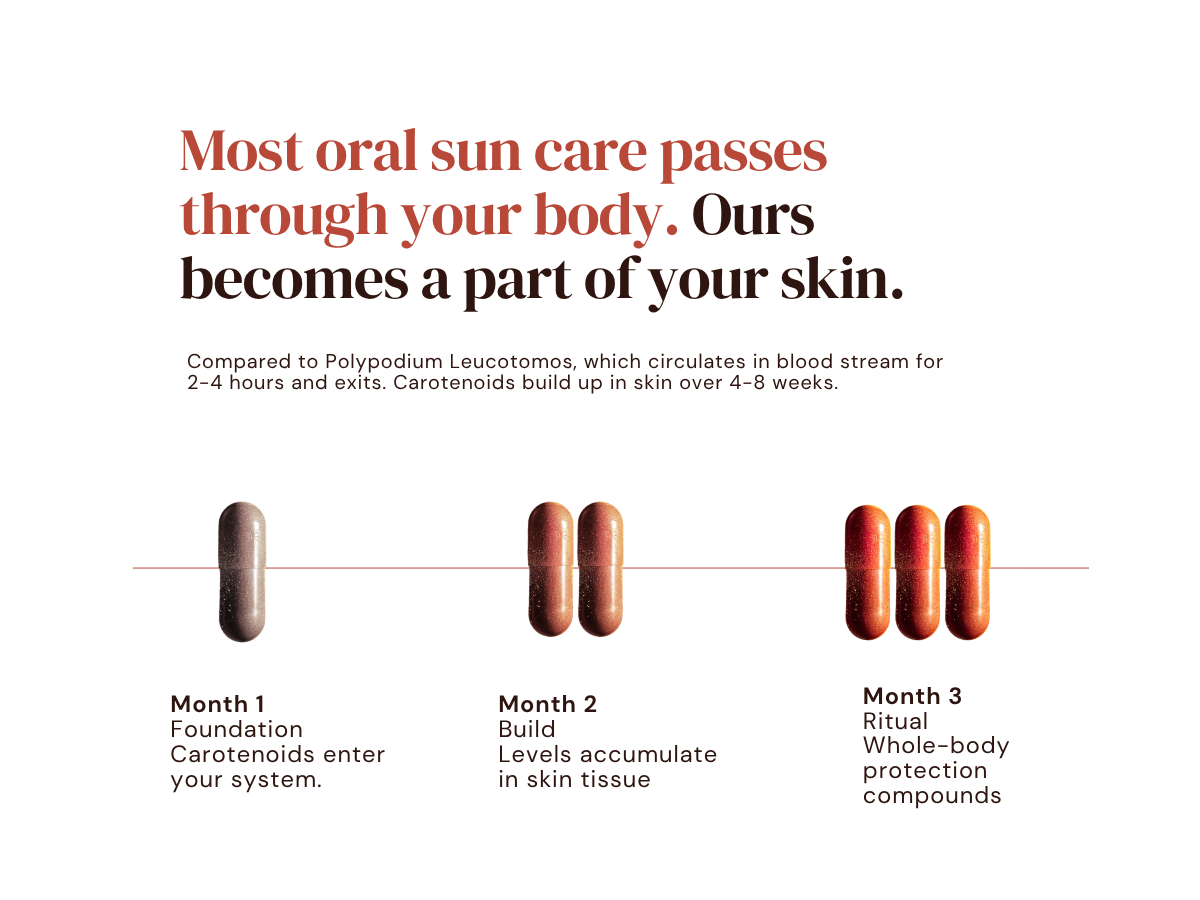 Most oral sun care passes through your body. Ours becomes a part of your skin.

Compared to Polypodium Leucotomos, which circulates in blood stream for 2-4 hours and exits. Carotenoids build up in skin over 4-8 weeks.

Month 1
Foundation
Carotenoids enter your system.

Month 2
Build
Levels accumulate in skin tissue

Month 3
Ritual
Whole-body protection compounds